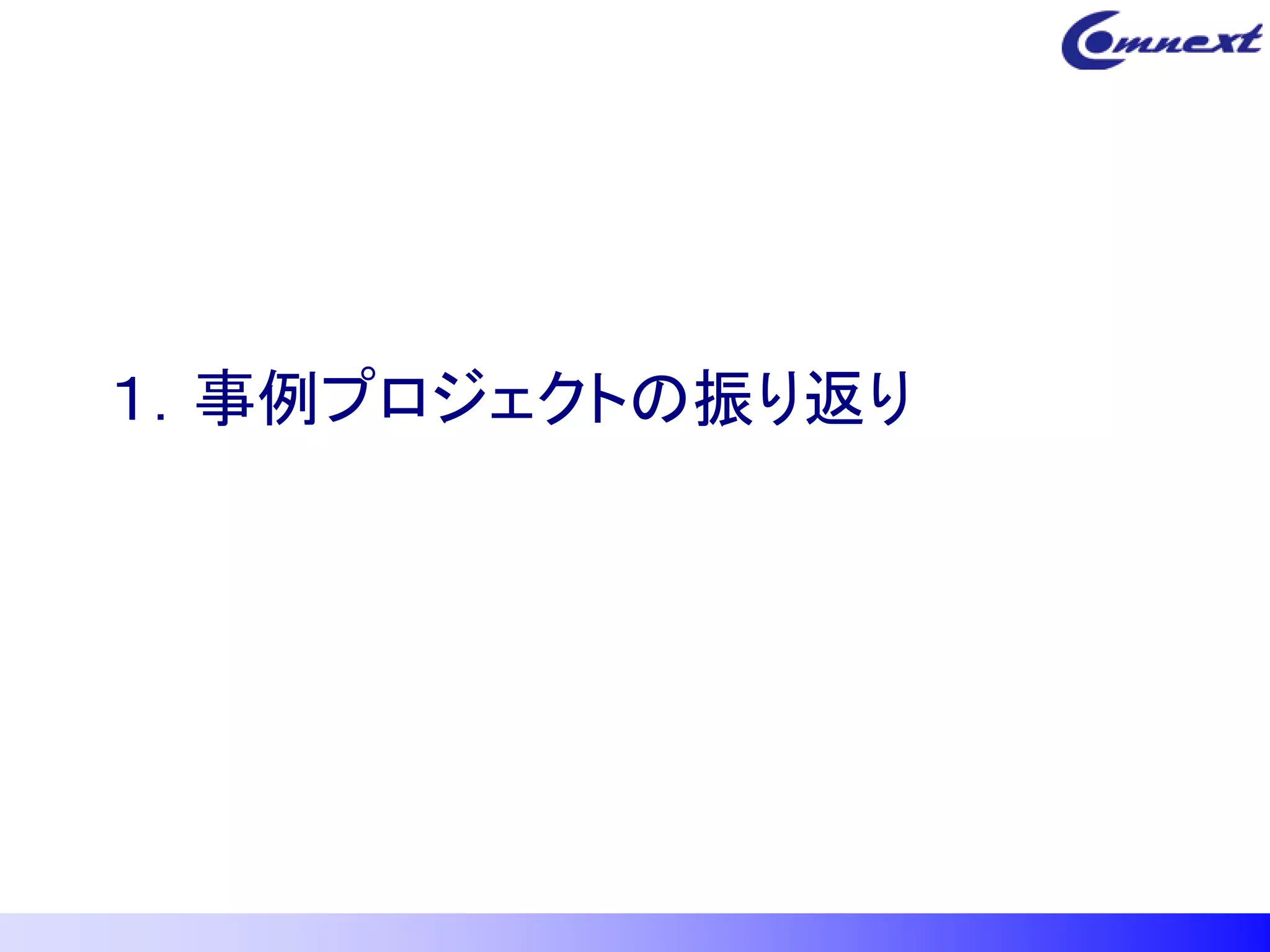 Comnext

1．事例プロジェクトの振り返り